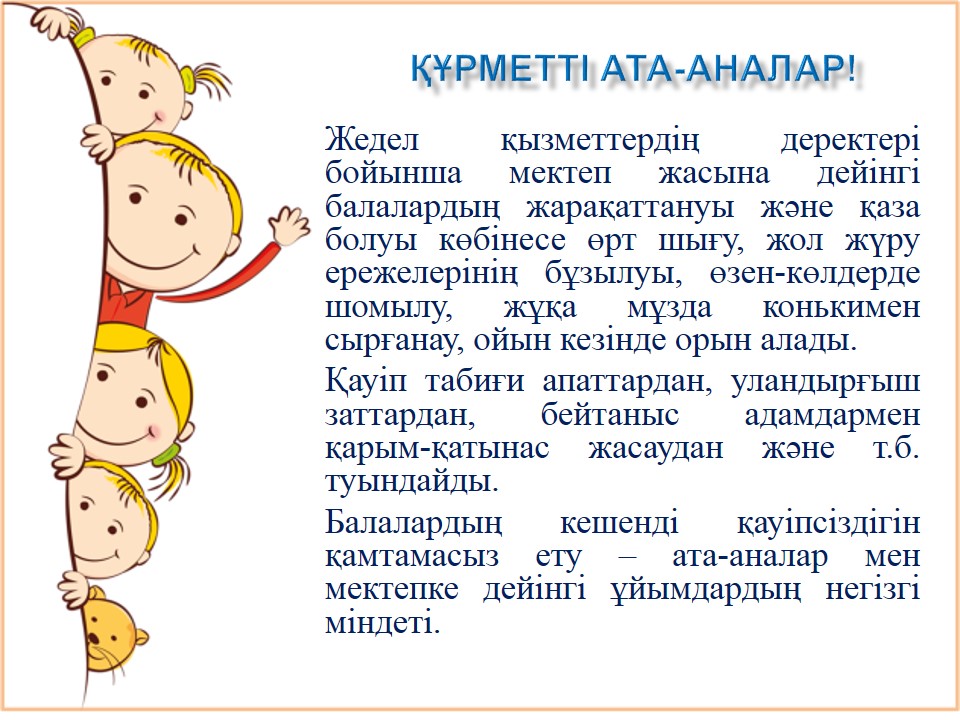 ҚҰРМЕТТІ АТА-АНАЛАР!

Жедел қызметтердің деректері бойынша мектеп жасына дейінгі балалардың жарақаттануы және қаза болуы көбінесе өрт шығу, жол жүру ережелерінің бұзылуы, өзен-көлдерде шомылу, жұқа мұзда конькимен сырғанау, ойын кезінде орын алады.

Қауіп табиғи апаттардан, уландырғыш заттардан, бейтаныс адамдармен қарым-қатынас жасаудан және т.б. туындайды.

Балалардың кешенді қауіпсіздігін қамтамасыз ету – ата-аналар мен мектепке дейінгі ұйымдардың негізгі міндеті.